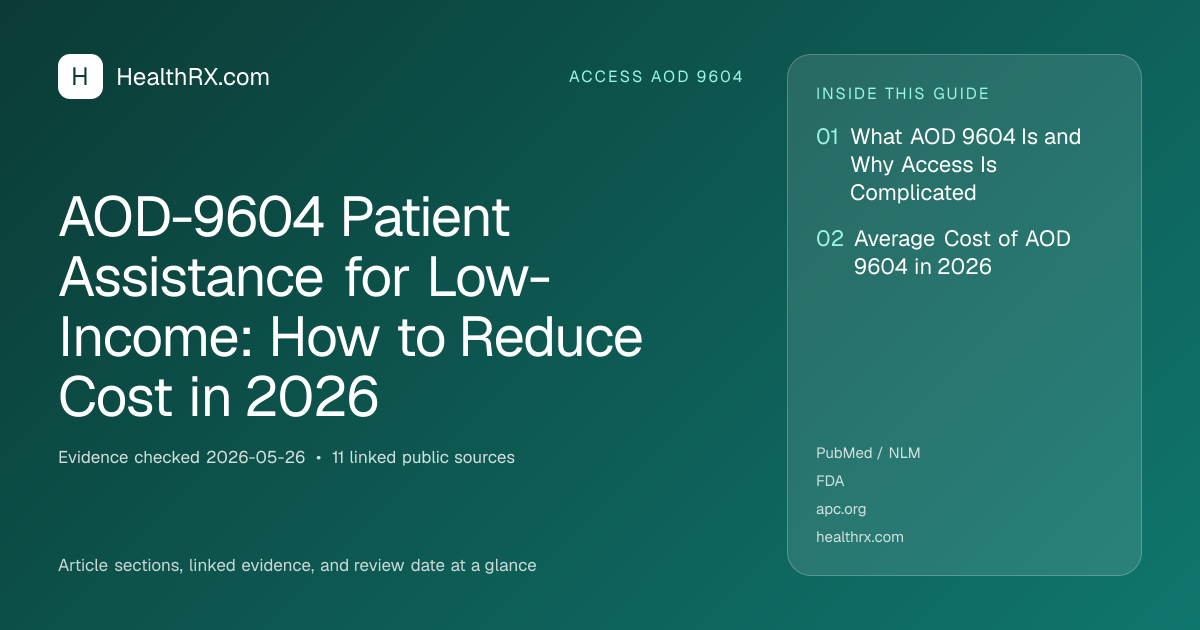 H HealthRX.com

ACCESS AOD 9604

AOD-9604 Patient Assistance for Low-Income: How to Reduce Cost in 2026

Evidence checked 2026-05-26 • 11 linked public sources

Article sections, linked evidence, and review date at a glance

INSIDE THIS GUIDE

01 What AOD 9604 Is and Why Access Is Complicated

02 Average Cost of AOD 9604 in 2026

PubMed / NLM
FDA
apc.org
healthrx.com